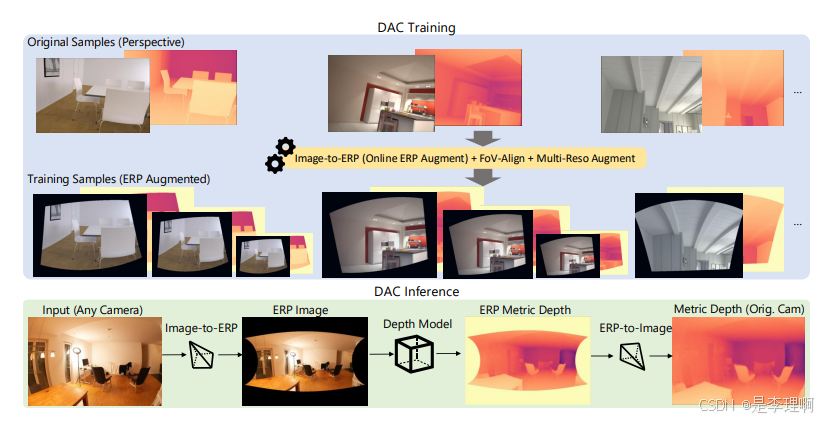 DAC Training

Original Samples (Perspective)

...

Image-to-ERP (Online ERP Augment) + FoV-Align + Multi-Reso Augment

Training Samples (ERP Augmented)

...

DAC Inference

Input (Any Camera)

Image-to-ERP

ERP Image

Depth Model

ERP Metric Depth

ERP-to-Image

Metric Depth (Orig. Cam)

CSDN @是李理啊